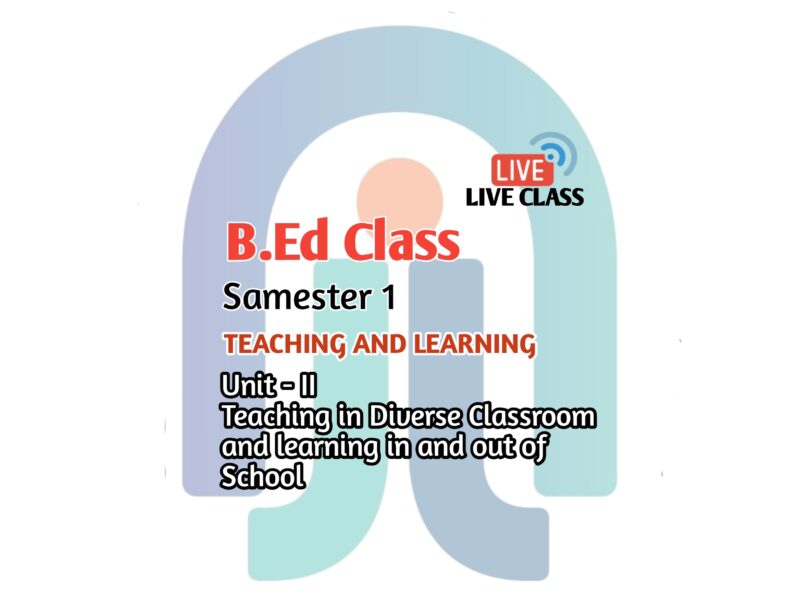 LIVE
LIVE CLASS

B.Ed Class

Samester 1

TEACHING AND LEARNING

Unit - II
Teaching in Diverse Classroom and learning in and out of School